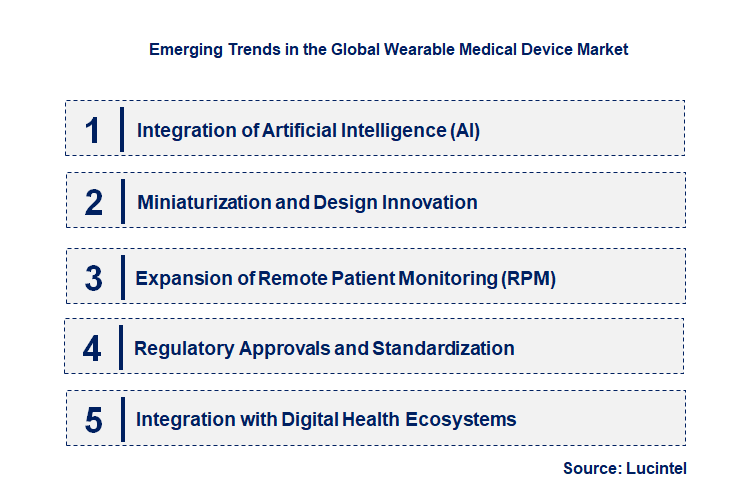 Emerging Trends in the Global Wearable Medical Device Market

1 Integration of Artificial Intelligence (AI)

2 Miniaturization and Design Innovation

3 Expansion of Remote Patient Monitoring (RPM)

4 Regulatory Approvals and Standardization

5 Integration with Digital Health Ecosystems

Source: Lucintel